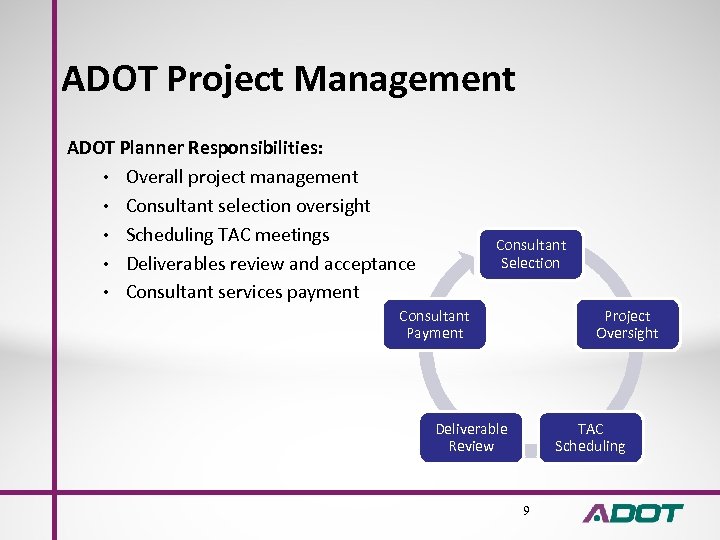 ADOT Project Management

ADOT Planner Responsibilities:
• Overall project management
• Consultant selection oversight
• Scheduling TAC meetings
• Deliverables review and acceptance
• Consultant services payment

Consultant Selection

Project Oversight

TAC Scheduling

Deliverable Review

Consultant Payment

9

ADOT